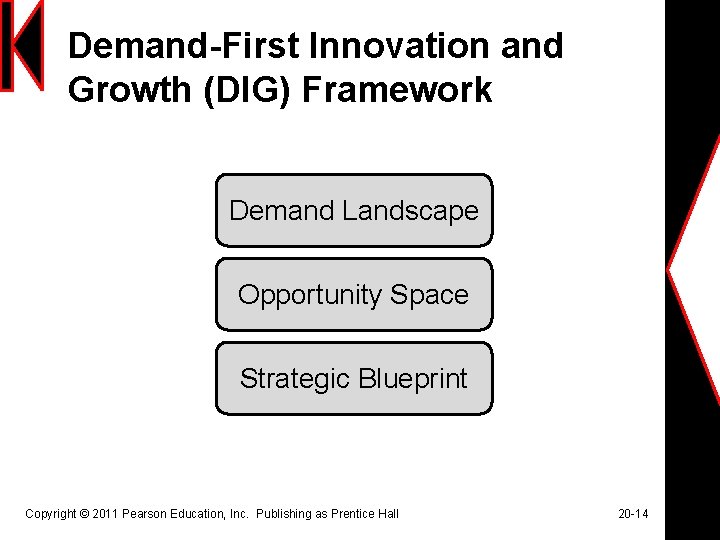 Demand-First Innovation and Growth (DIG) Framework

Demand Landscape

Opportunity Space

Strategic Blueprint

Copyright © 2011 Pearson Education, Inc. Publishing as Prentice Hall

20-14